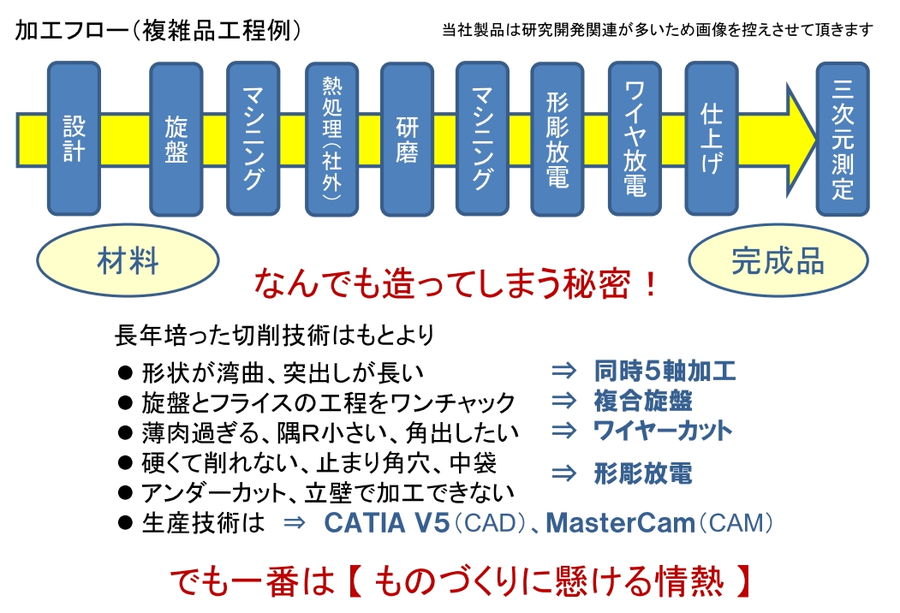 加工フロー（複雑品工程例）

当社製品は研究開発関連が多いため画像を控えさせて頂きます

設計

旋盤

マシニング

熱処理（社外）

研磨

マシニング

形彫放電

ワイヤ放電

仕上げ

三次元測定

材料

完成品

なんでも造ってしまう秘密！

長年培った切削技術はもとより

● 形状が湾曲、突出しが長い ⇒ 同時5軸加工

● 旋盤とフライスの工程をワンチャック ⇒ 複合旋盤

● 薄肉過ぎる、隅R小さい、角出したい ⇒ ワイヤーカット

● 硬くて削れない、止まり角穴、中袋

● アンダーカット、立壁で加工できない ⇒ 形彫放電

● 生産技術は ⇒ CATIA V5（CAD）、MasterCam（CAM）

でも一番は【 ものづくりに懸ける情熱 】